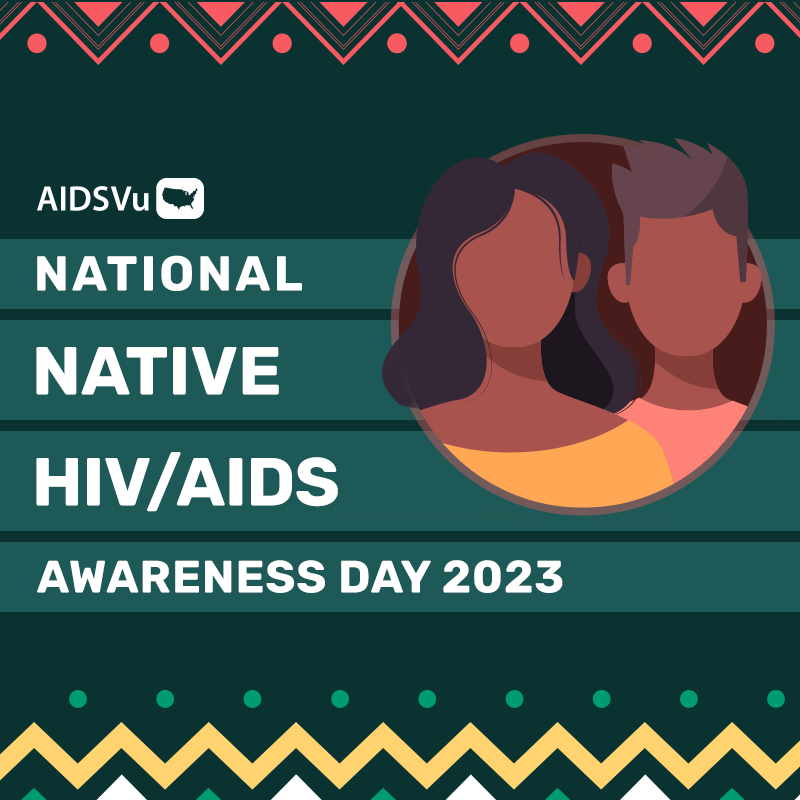 AIDSVu

NATIONAL

NATIVE

HIV/AIDS

AWARENESS DAY 2023